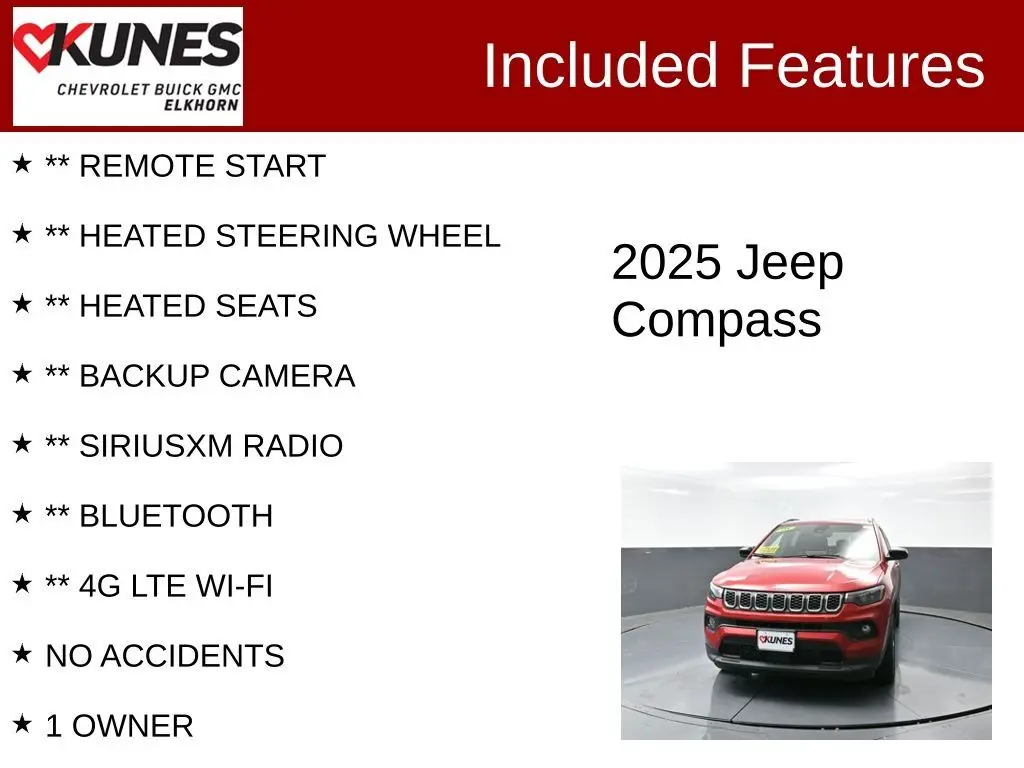 KUNES
CHEVROLET BUICK GMC
ELKHORN

Included Features

★ ** REMOTE START

★ ** HEATED STEERING WHEEL

★ ** HEATED SEATS

★ ** BACKUP CAMERA

★ ** SIRIUSXM RADIO

★ ** BLUETOOTH

★ ** 4G LTE WI-FI

★ NO ACCIDENTS

★ 1 OWNER

2025 Jeep Compass

KUNES